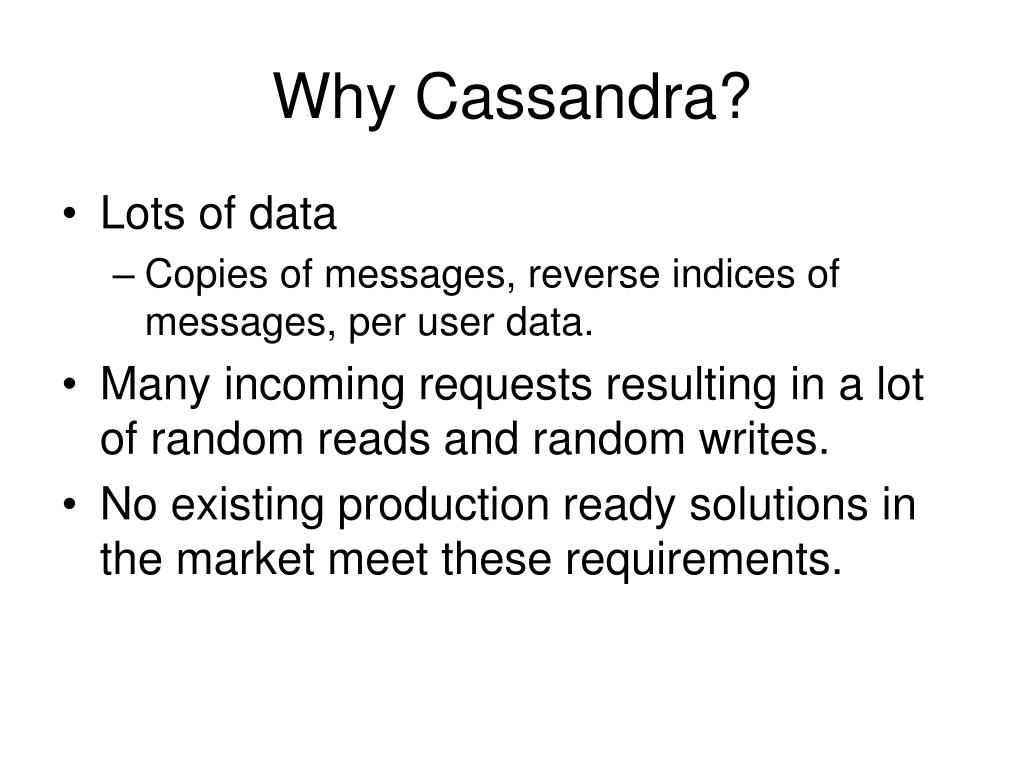 Why Cassandra?

• Lots of data
– Copies of messages, reverse indices of messages, per user data.
• Many incoming requests resulting in a lot of random reads and random writes.
• No existing production ready solutions in the market meet these requirements.